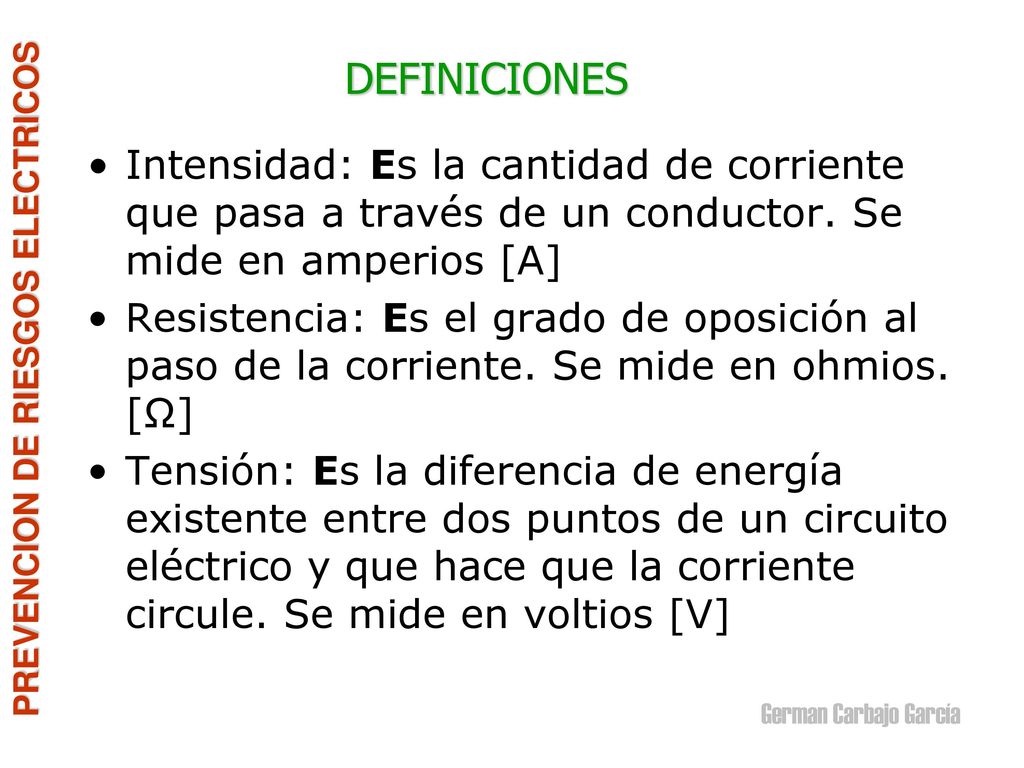 PREVENCION DE RIESGOS ELECTRICOS

DEFINICIONES

• Intensidad: Es la cantidad de corriente que pasa a través de un conductor. Se mide en amperios [A]

• Resistencia: Es el grado de oposición al paso de la corriente. Se mide en ohmios. [Ω]

• Tensión: Es la diferencia de energía existente entre dos puntos de un circuito eléctrico y que hace que la corriente circule. Se mide en voltios [V]

German Carbajo García